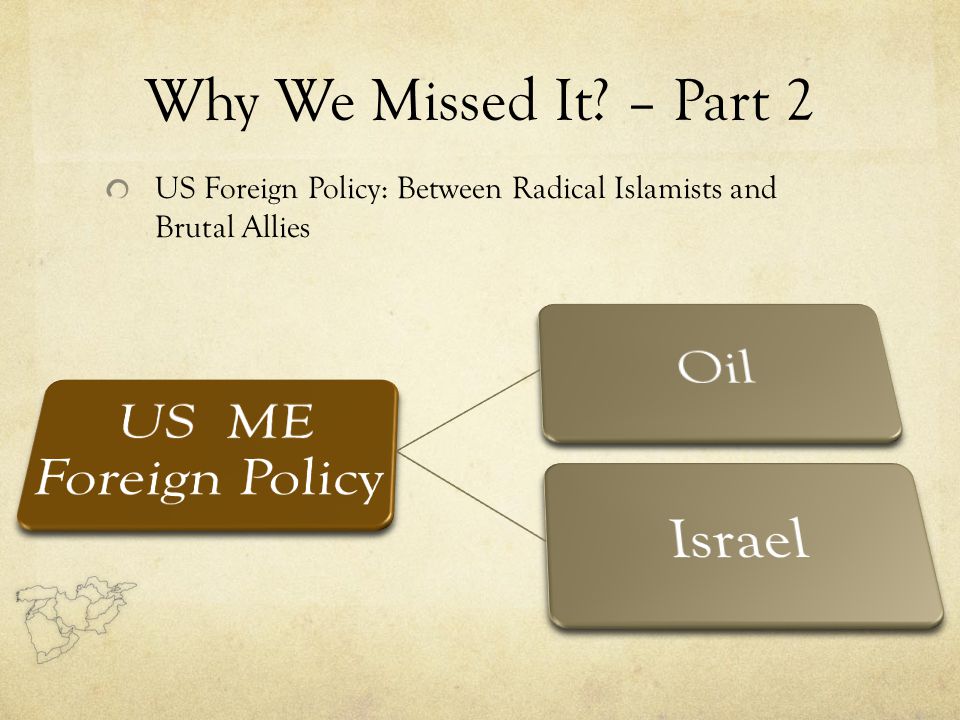 Why We Missed It? – Part 2

US Foreign Policy: Between Radical Islamists and Brutal Allies

US ME Foreign Policy

Oil

Israel